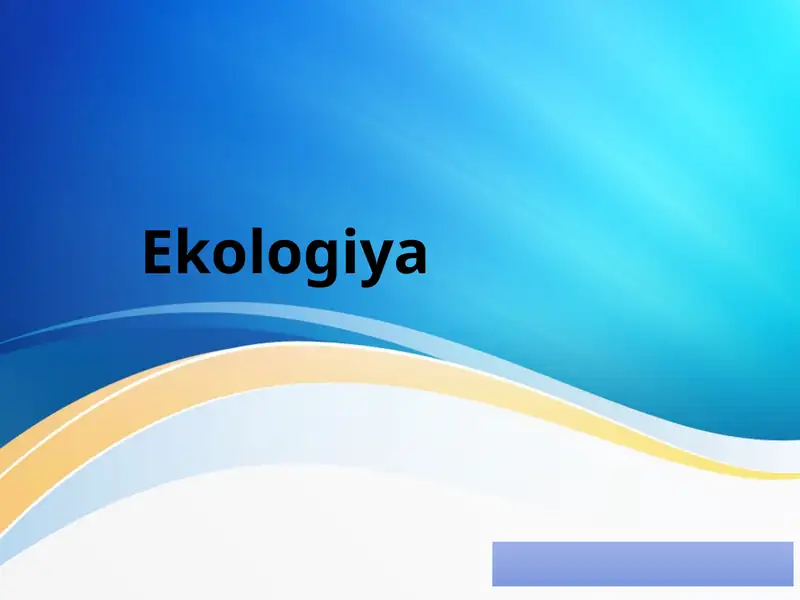 Ekologiya